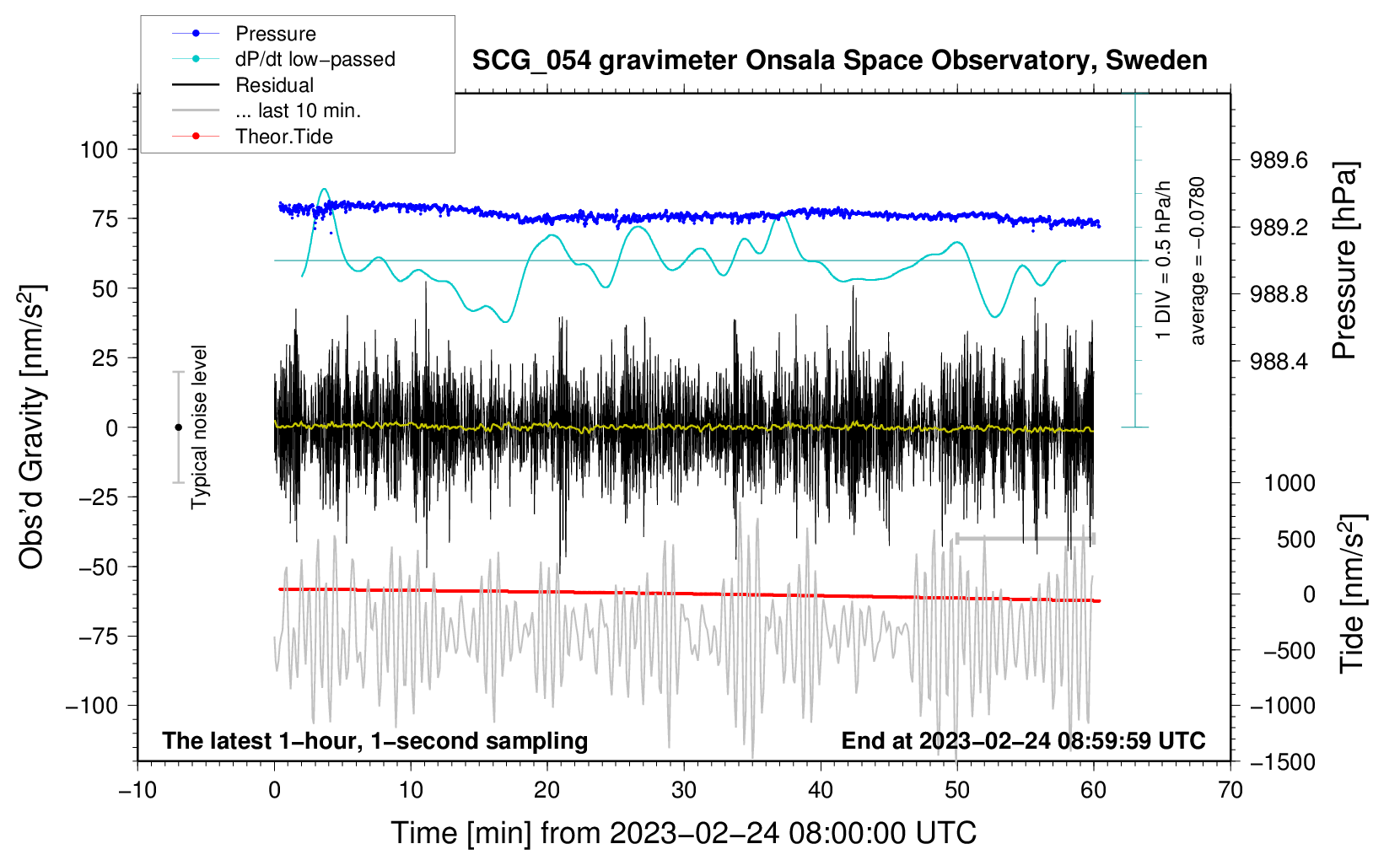 Pressure
dP/dt low−passed
Residual
... last 10 min.
Theor.Tide

SCG_054 gravimeter Onsala Space Observatory, Sweden

Obs'd Gravity [nm/s$^2$]
100
75
50
25
0
−25
−50
−75
−100

Typical noise level

1 DIV = 0.5 hPa/h
average = −0.0780

989.6
989.2
988.8
988.4
Pressure [hPa]

1000
500
0
−500
−1000
−1500
Tide [nm/s$^2$]

The latest 1−hour, 1−second sampling
End at 2023−02−24 08:59:59 UTC

−10
0
10
20
30
40
50
60
70
Time [min] from 2023−02−24 08:00:00 UTC